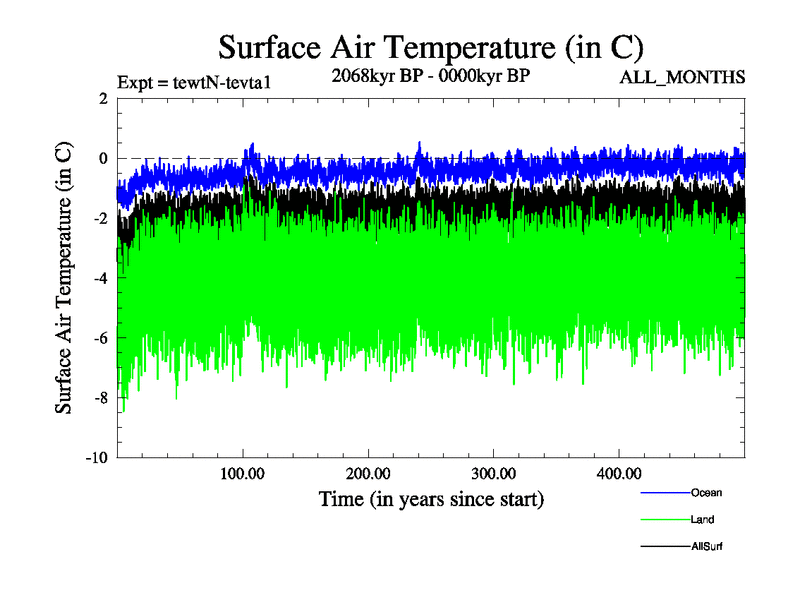 Surface Air Temperature (in C)

Expt = tewtN-tevta1

2068kyr BP - 0000kyr BP

ALL_MONTHS

Surface Air Temperature (in C)

2
0
-2
-4
-6
-8
-10

100.00
200.00
300.00
400.00

Time (in years since start)

Ocean
Land
AllSurf